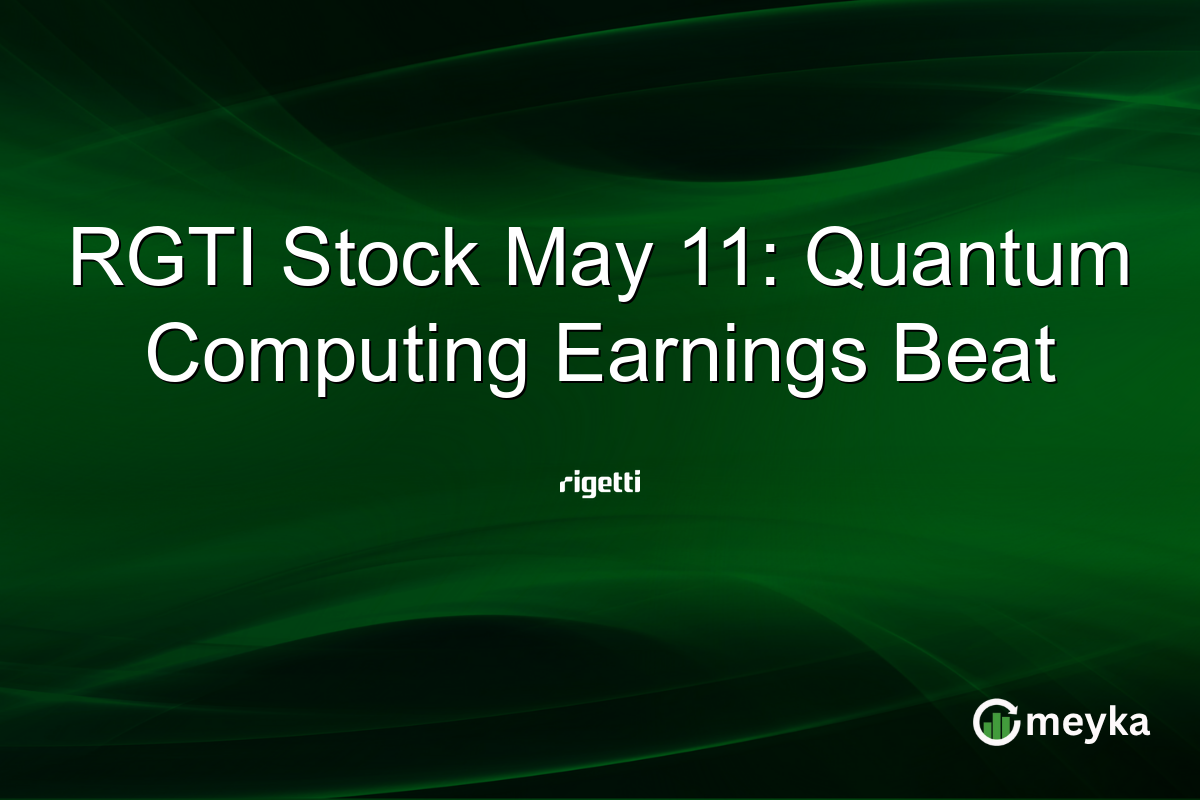 RGTI Stock May 11: Quantum Computing Earnings Beat

rigetti

meyka